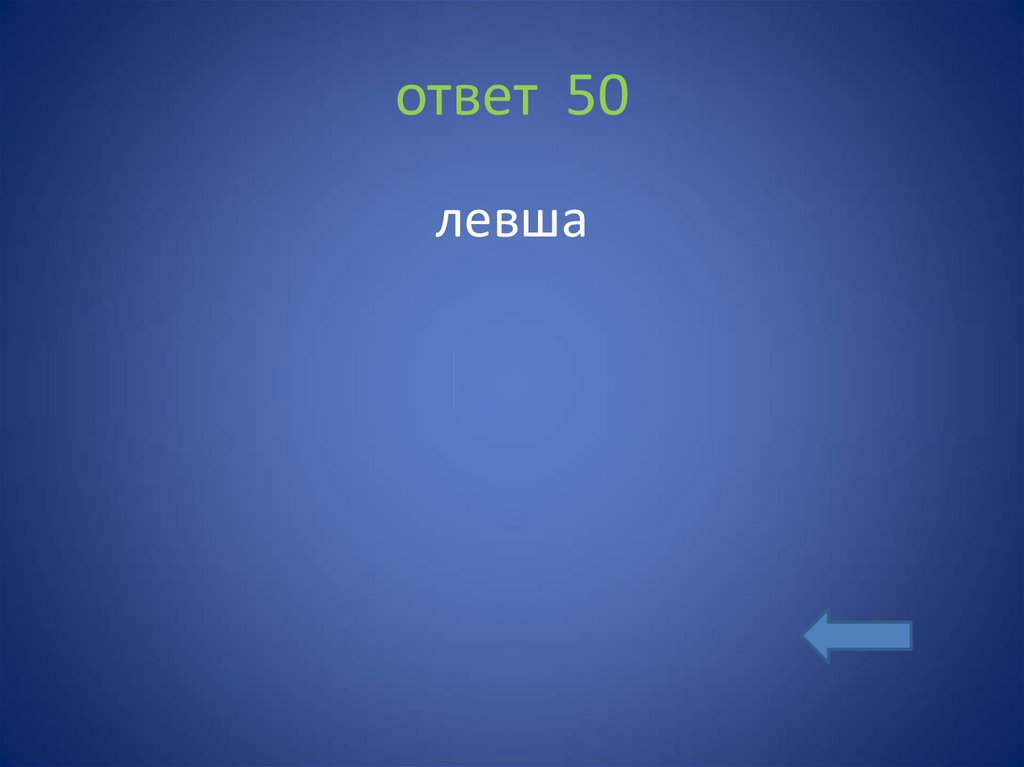 ответ 50

левша